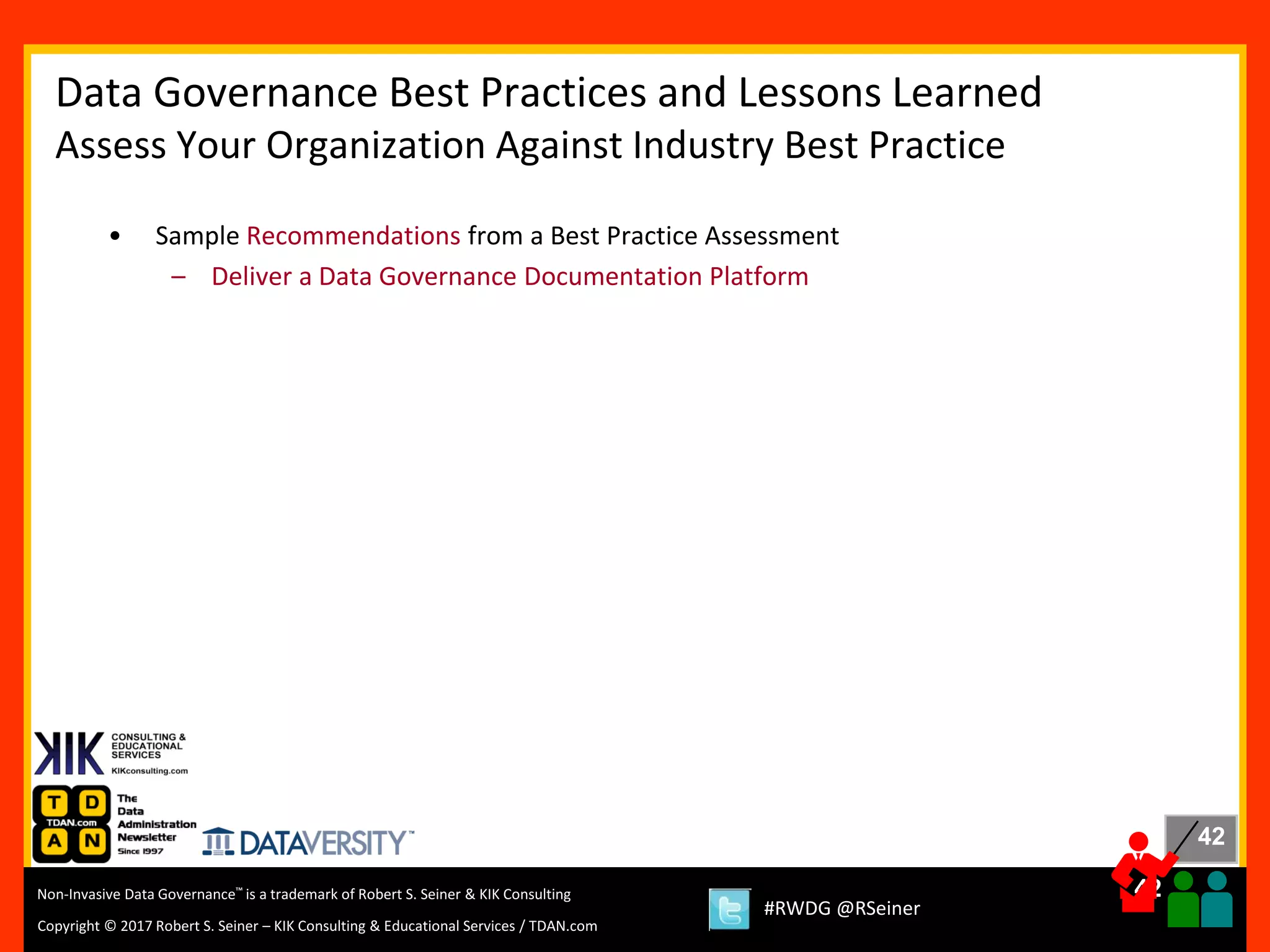 Data Governance Best Practices and Lessons Learned

Assess Your Organization Against Industry Best Practice

• Sample Recommendations from a Best Practice Assessment
  – Deliver a Data Governance Documentation Platform

KIK CONSULTING & EDUCATIONAL SERVICES
KIKconsulting.com

T D
TDAN.com
A N
The Data Administration Newsletter Since 1997

DATAVERSITY™

42

Non-Invasive Data Governance™ is a trademark of Robert S. Seiner & KIK Consulting

Copyright © 2017 Robert S. Seiner – KIK Consulting & Educational Services / TDAN.com

#RWDG @RSeiner